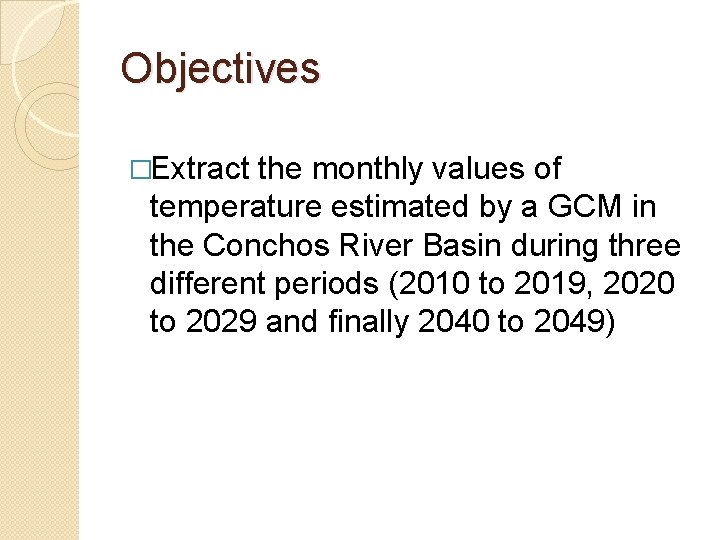 Objectives

□Extract the monthly values of temperature estimated by a GCM in the Conchos River Basin during three different periods (2010 to 2019, 2020 to 2029 and finally 2040 to 2049)